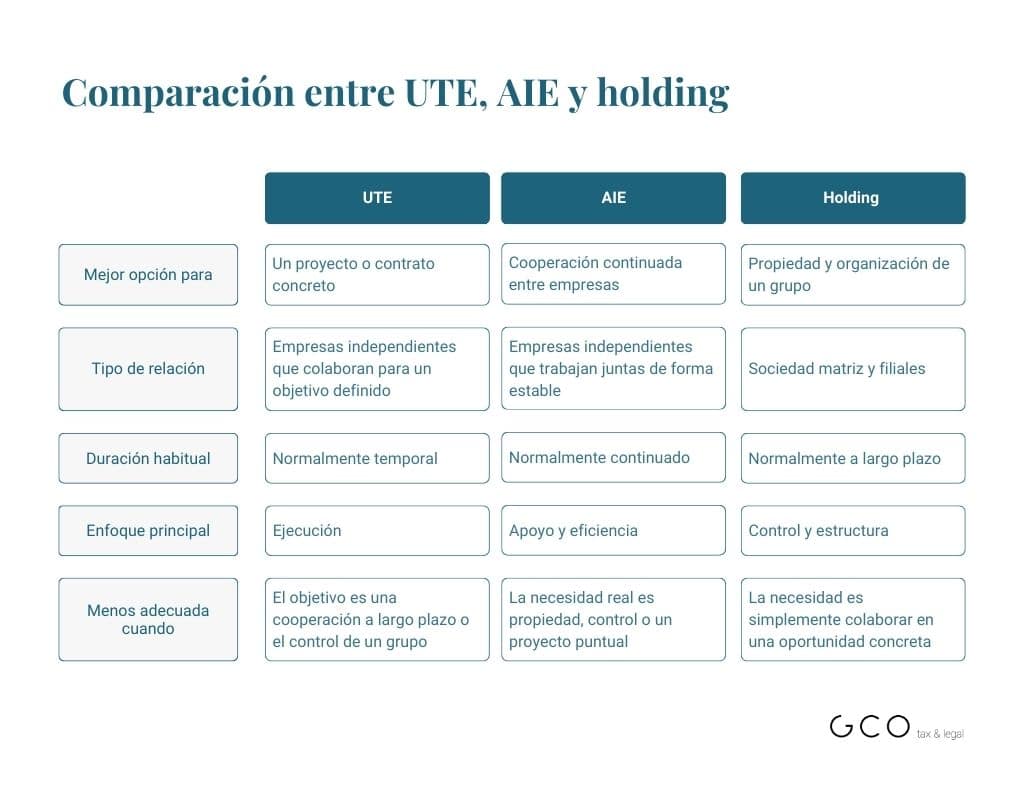 Comparación entre UTE, AIE y holding

| | UTE | AIE | Holding |
|---|---|---|---|
| Mejor opción para | Un proyecto o contrato concreto | Cooperación continuada entre empresas | Propiedad y organización de un grupo |
| Tipo de relación | Empresas independientes que colaboran para un objetivo definido | Empresas independientes que trabajan juntas de forma estable | Sociedad matriz y filiales |
| Duración habitual | Normalmente temporal | Normalmente continuado | Normalmente a largo plazo |
| Enfoque principal | Ejecución | Apoyo y eficiencia | Control y estructura |
| Menos adecuada cuando | El objetivo es una cooperación a largo plazo o el control de un grupo | La necesidad real es propiedad, control o un proyecto puntual | La necesidad es simplemente colaborar en una oportunidad concreta |

GCO tax & legal